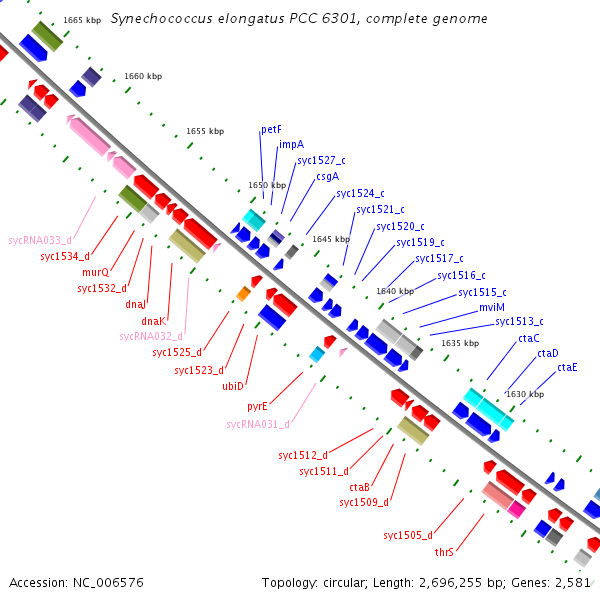 Synechococcus elongatus PCC 6301, complete genome

1665 kbp

1660 kbp

1655 kbp

1650 kbp

1645 kbp

1640 kbp

1635 kbp

1630 kbp

petF
impA
syc1527_c
csgA
syc1524_c
syc1521_c
syc1520_c
syc1519_c
syc1517_c
syc1516_c
syc1515_c
mviM
syc1513_c
ctaC
ctaD
ctaE

sycRNA033_d
syc1534_d
murQ
syc1532_d
dnaJ
dnaK
sycRNA032_d
syc1525_d
syc1523_d
ubiD
pyrE
sycRNA031_d
syc1512_d
syc1511_d
ctaB
syc1509_d
syc1505_d
thrS

Accession: NC_006576

Topology: circular; Length: 2,696,255 bp; Genes: 2,581